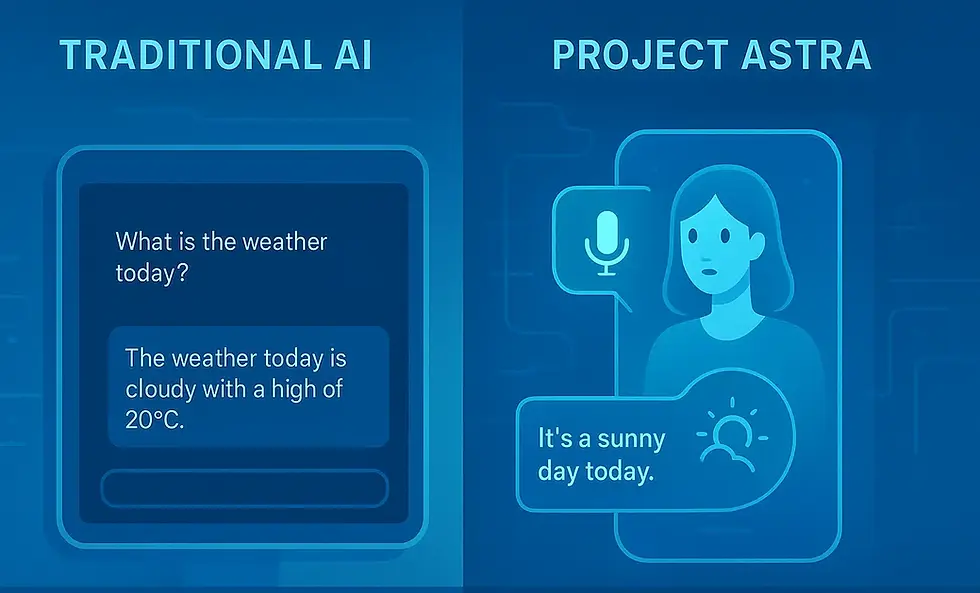 TRADITIONAL AI

What is the weather today?

The weather today is cloudy with a high of 20°C.

PROJECT ASTRA

It's a sunny day today.